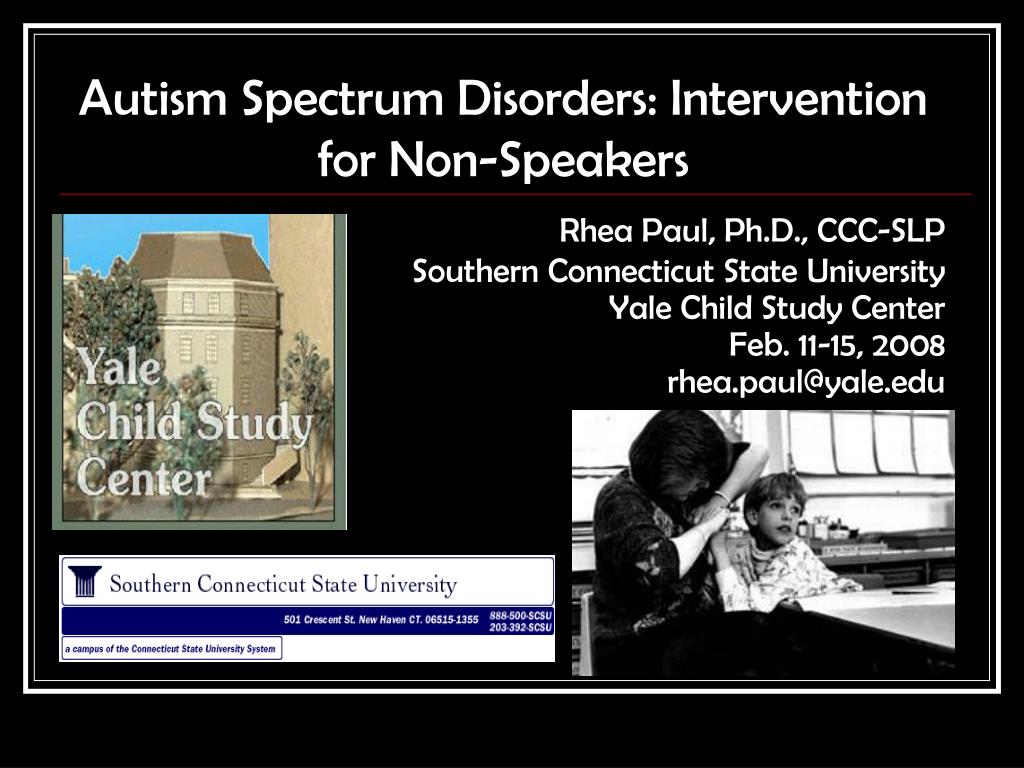 Autism Spectrum Disorders: Intervention for Non-Speakers

Rhea Paul, Ph.D., CCC-SLP
Southern Connecticut State University
Yale Child Study Center
Feb. 11-15, 2008
rhea.paul@yale.edu

Yale
Child Study
Center

Southern Connecticut State University
501 Crescent St. New Haven CT. 06515-1355
888-500-SCSU
203-392-SCSU
a campus of the Connecticut State University System